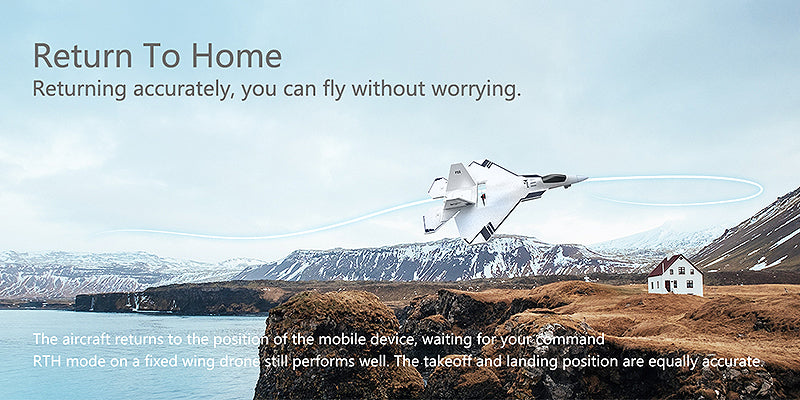 Return To Home
Returning accurately, you can fly without worrying.

The aircraft returns to the position of the mobile device, waiting for your command
RTH mode on a fixed wing drone still performs well. The takeoff and landing position are equally accurate.